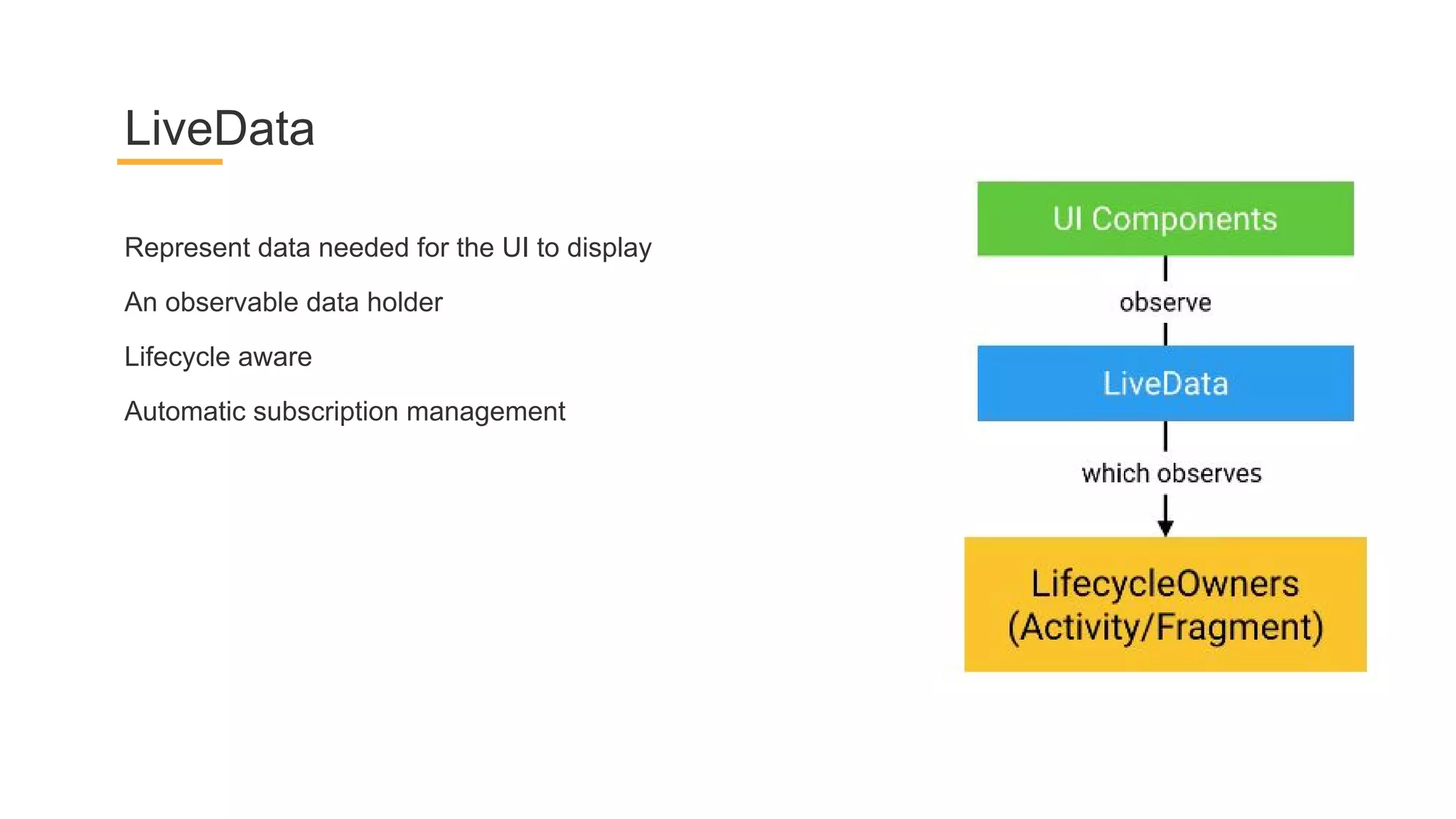 LiveData

Represent data needed for the UI to display

An observable data holder

Lifecycle aware

Automatic subscription management

UI Components

observe

LiveData

which observes

LifecycleOwners (Activity/Fragment)